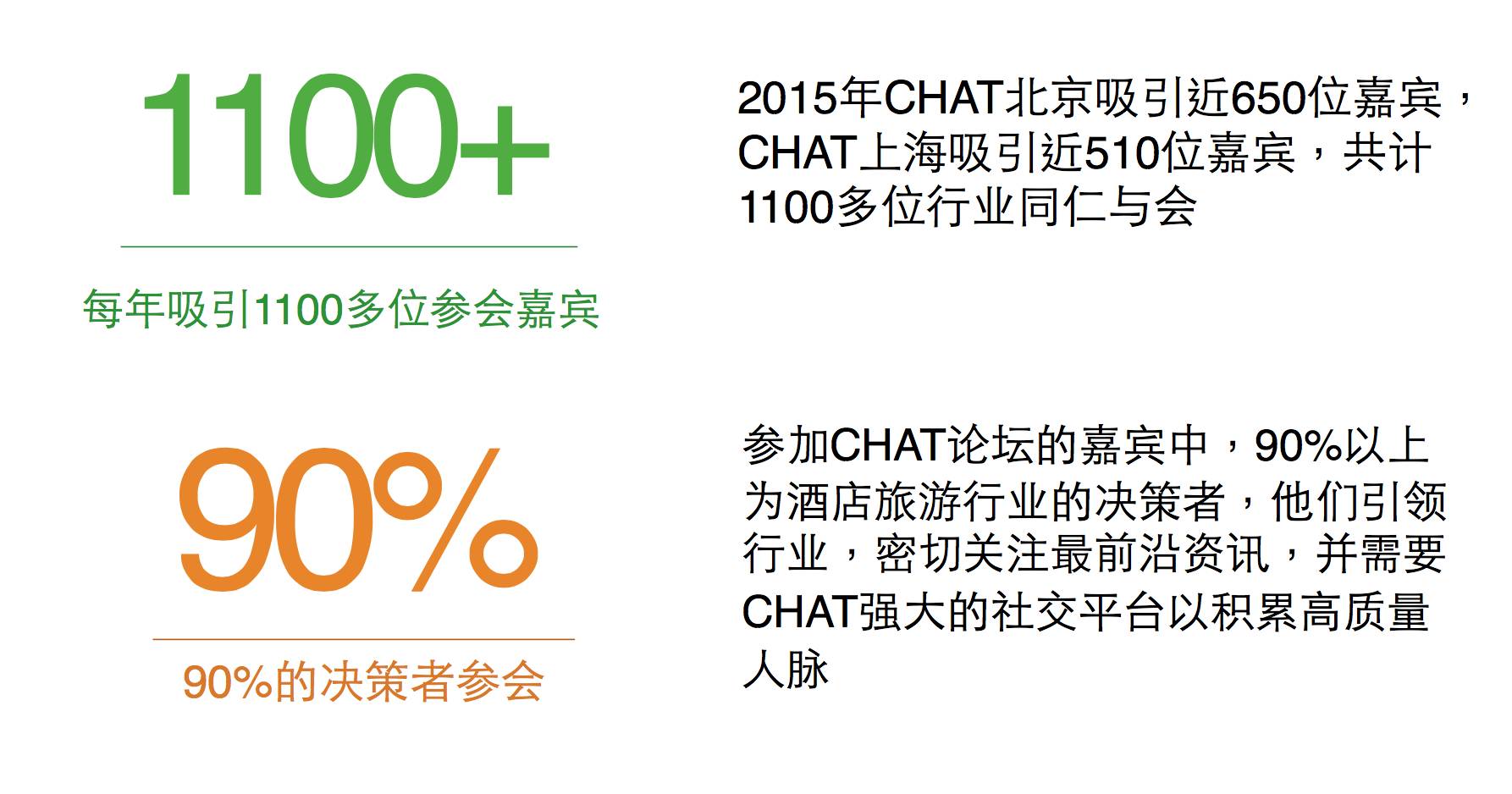 1100+

每年吸引1100多位参会嘉宾

2015年CHAT北京吸引近650位嘉宾，CHAT上海吸引近510位嘉宾，共计1100多位行业同仁与会

90%

90%的决策者参会

参加CHAT论坛的嘉宾中，90%以上为酒店旅游行业的决策者，他们引领行业，密切关注最前沿资讯，并需要CHAT强大的社交平台以积累高质量人脉